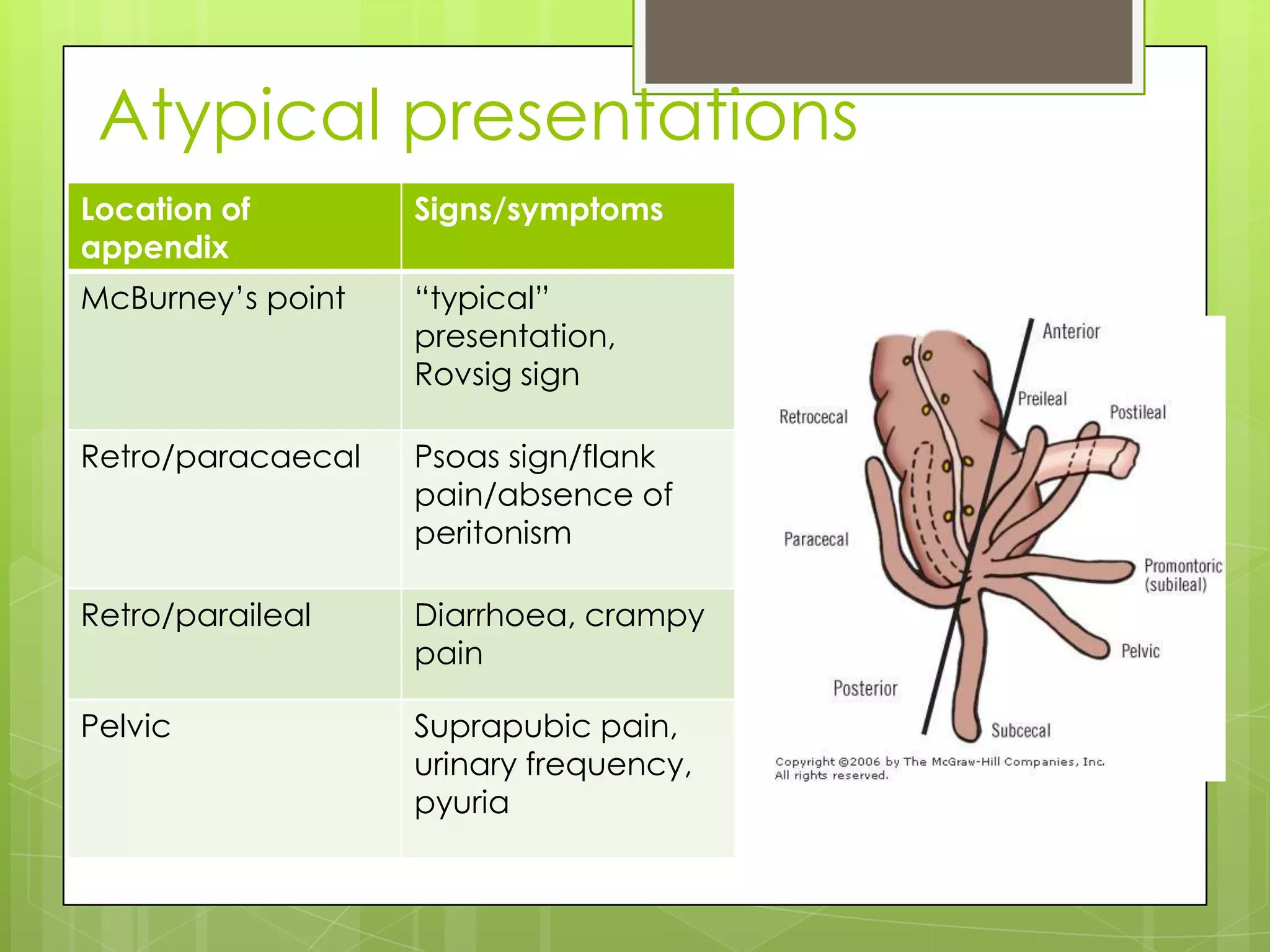 Atypical presentations

| Location of appendix | Signs/symptoms |
|---|---|
| McBurney's point | "typical" presentation, Rovsig sign |
| Retro/paracaecal | Psoas sign/flank pain/absence of peritonism |
| Retro/paraileal | Diarrhoea, crampy pain |
| Pelvic | Suprapubic pain, urinary frequency, pyuria |

Anterior
Preileal
Postileal
Retrocecal
Paracecal
Promontoric (subileal)
Pelvic
Posterior
Subcecal

Copyright ©2006 by The McGraw-Hill Companies, Inc. All rights reserved.